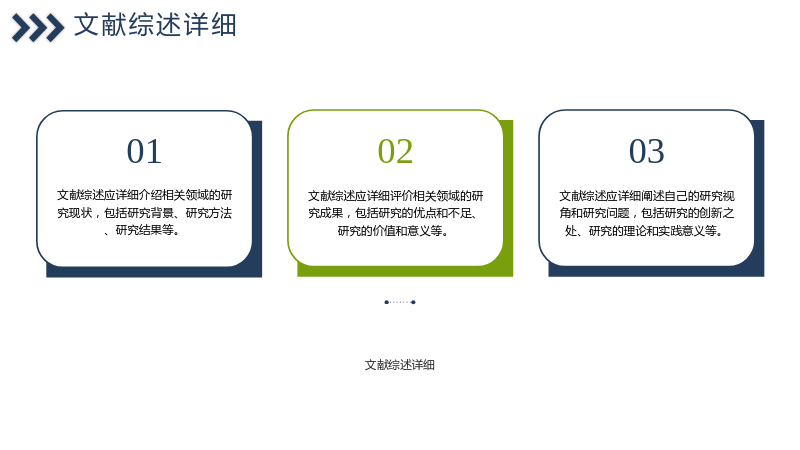 文献综述详细

01

文献综述应详细介绍相关领域的研究现状，包括研究背景、研究方法、研究结果等。

02

文献综述应详细评价相关领域的研究成果，包括研究的优点和不足、研究的价值和意义等。

03

文献综述应详细阐述自己的研究视角和研究问题，包括研究的创新之处、研究的理论和实践意义等。

文献综述详细